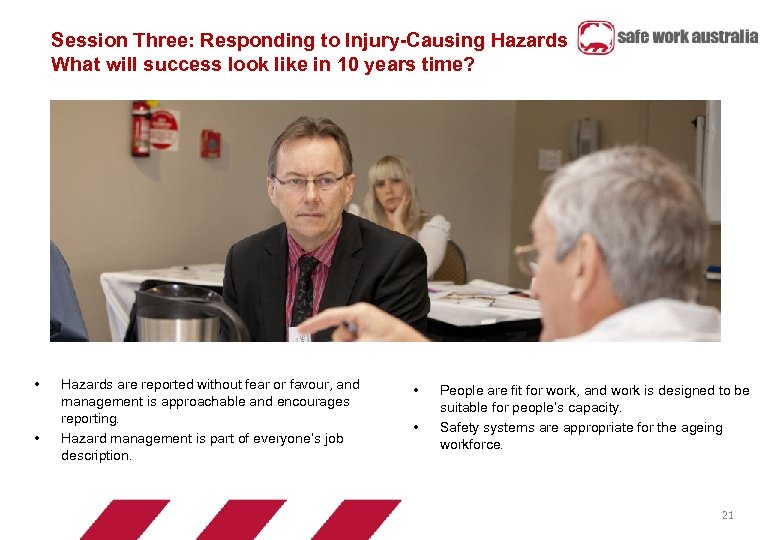 Session Three: Responding to Injury-Causing Hazards
What will success look like in 10 years time?

safe work australia

• Hazards are reported without fear or favour, and management is approachable and encourages reporting.
• Hazard management is part of everyone's job description.

• People are fit for work, and work is designed to be suitable for people's capacity.
• Safety systems are appropriate for the ageing workforce.

21